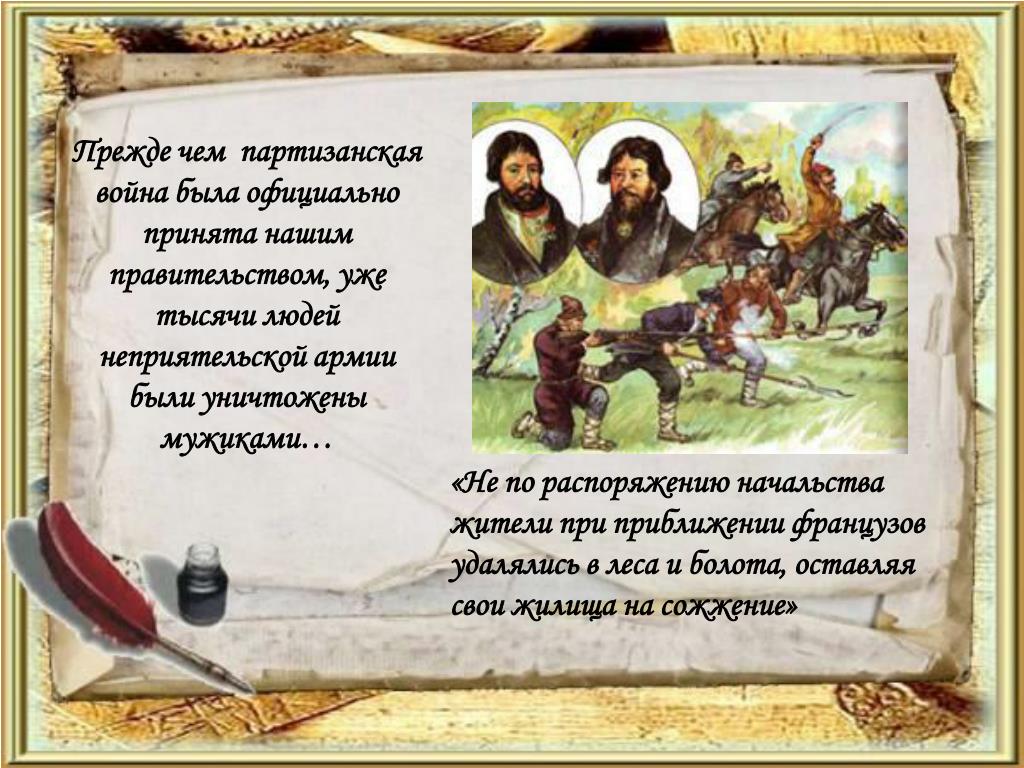 Прежде чем партизанская война была официально принята нашим правительством, уже тысячи людей неприятельской армии были уничтожены мужиками…

«Не по распоряжению начальства жители при приближении французов удалялись в леса и болота, оставляя свои жилища на сожжение»